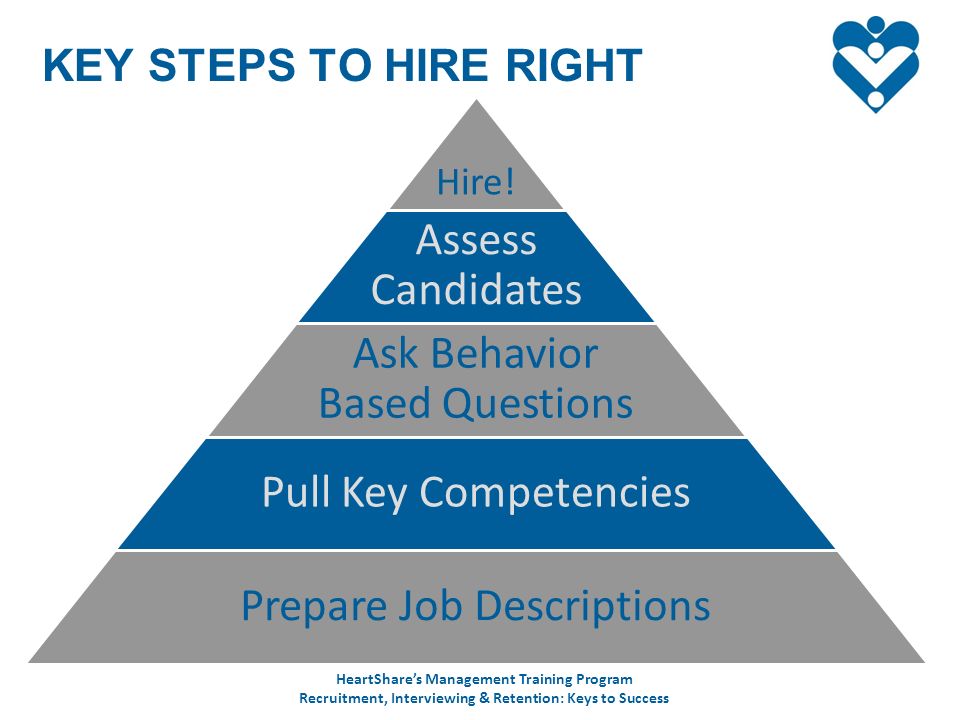 KEY STEPS TO HIRE RIGHT

Hire!

Assess Candidates

Ask Behavior Based Questions

Pull Key Competencies

Prepare Job Descriptions

HeartShare's Management Training Program
Recruitment, Interviewing & Retention: Keys to Success